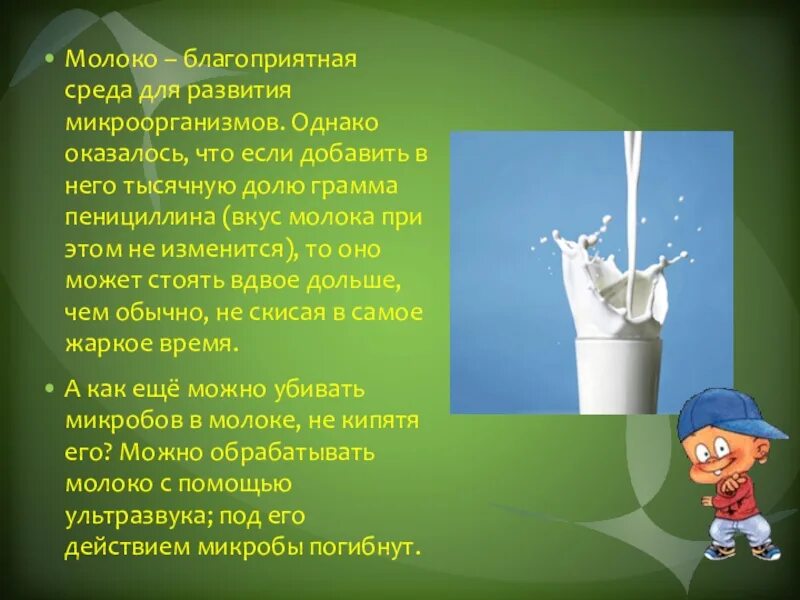 • Молоко – благоприятная среда для развития микроорганизмов. Однако оказалось, что если добавить в него тысячную долю грамма пенициллина (вкус молока при этом не изменится), то оно может стоять вдвое дольше, чем обычно, не скисая в самое жаркое время.

• А как ещё можно убивать микробов в молоке, не кипятя его? Можно обрабатывать молоко с помощью ультразвука; под его действием микробы погибнут.